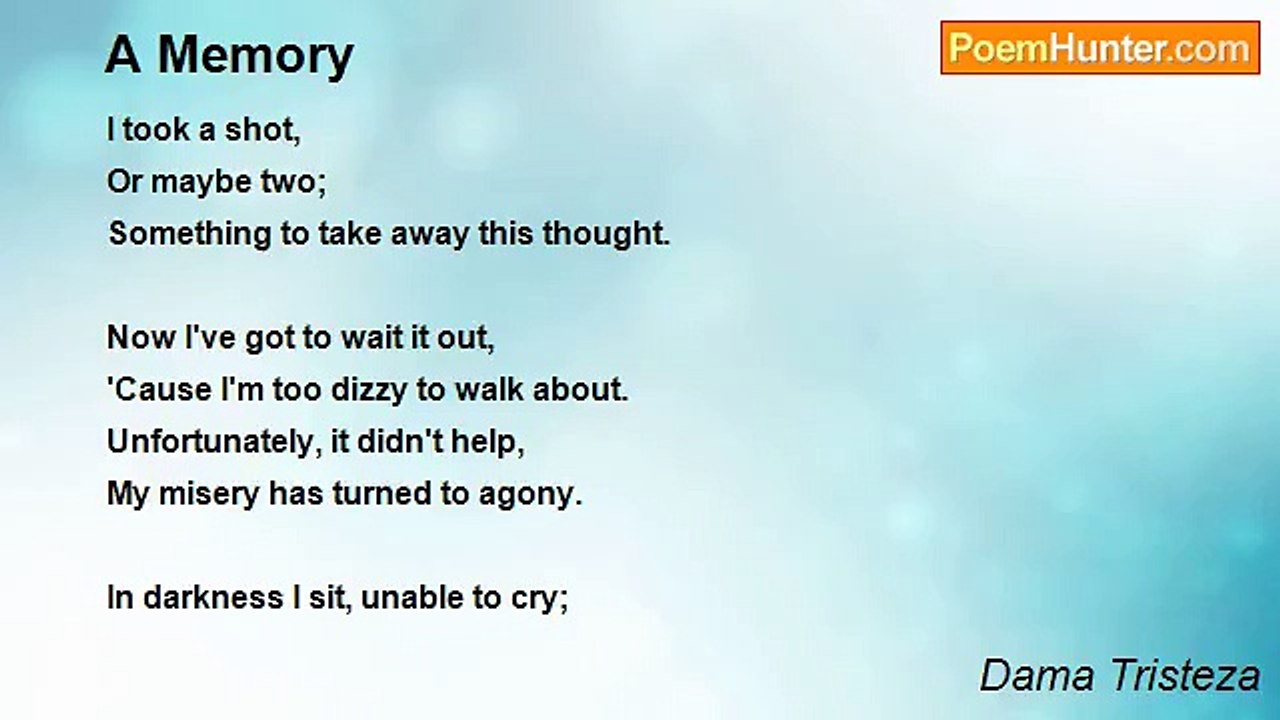 A Memory

PoemHunter.com

I took a shot,
Or maybe two;
Something to take away this thought.

Now I've got to wait it out,
'Cause I'm too dizzy to walk about.
Unfortunately, it didn't help,
My misery has turned to agony.

In darkness I sit, unable to cry;

Dama Tristeza